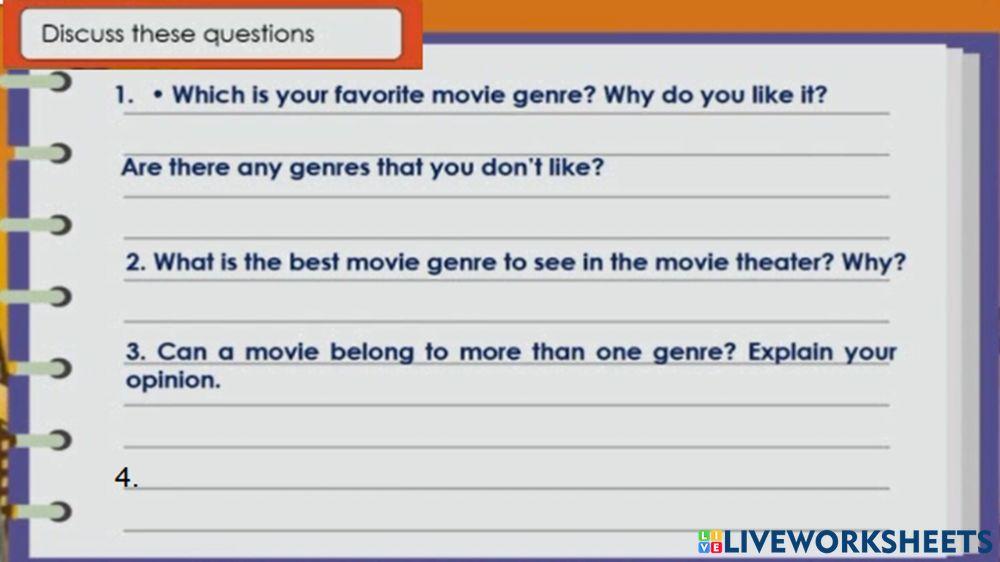 Discuss these questions

1. • Which is your favorite movie genre? Why do you like it?

Are there any genres that you don't like?

2. What is the best movie genre to see in the movie theater? Why?

3. Can a movie belong to more than one genre? Explain your opinion.

4.

LIVEWORKSHEETS